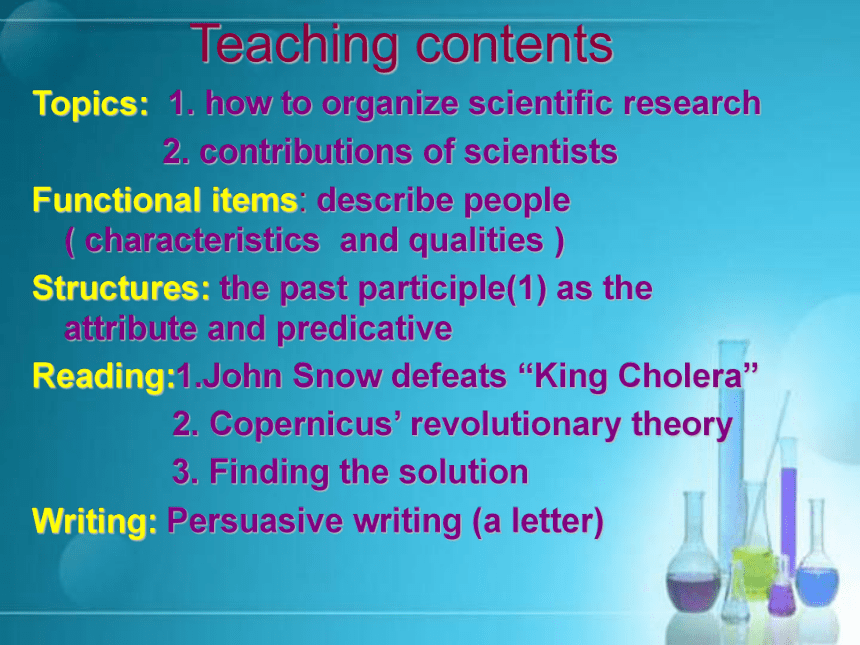 Teaching contents

Topics: 1. how to organize scientific research
2. contributions of scientists

Functional items: describe people ( characteristics and qualities )

Structures: the past participle(1) as the attribute and predicative

Reading:1.John Snow defeats “King Cholera”
2. Copernicus’ revolutionary theory
3. Finding the solution

Writing: Persuasive writing (a letter)